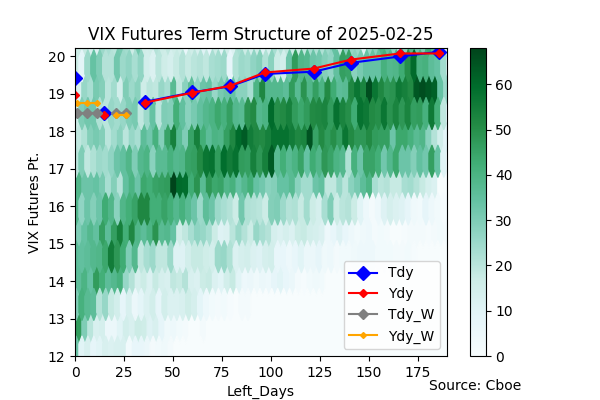 VIX Futures Term Structure of 2025-02-25

VIX Futures Pt.

20
19
18
17
16
15
14
13
12

0 25 50 75 100 125 150 175

Left_Days

Tdy
Ydy
Tdy_W
Ydy_W

60
50
40
30
20
10
0

Source: Cboe